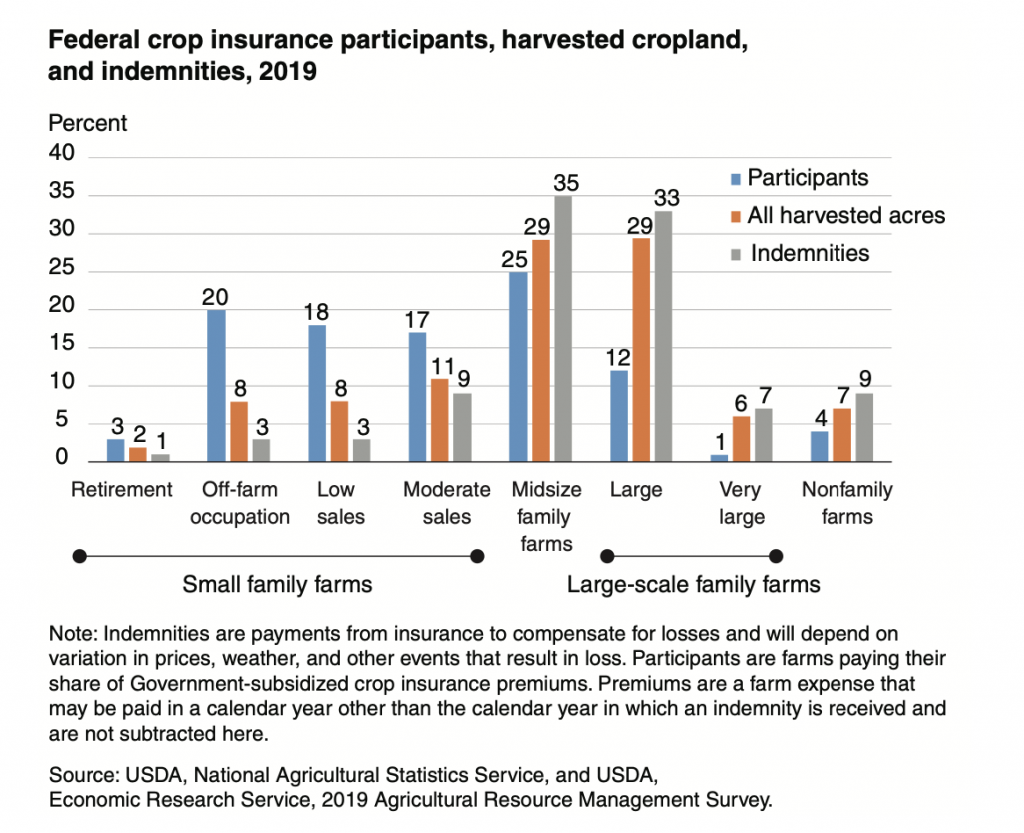 Federal crop insurance participants, harvested cropland, and indemnities, 2019

Percent

40
35
30
25
20
15
10
5
0

Participants
All harvested acres
Indemnities

3 2 1
20 8 3
18 8 3
17 11 9
25 29 35
12 29 33
1 6 7
4 7 9

Retirement
Off-farm occupation
Low sales
Moderate sales
Midsize family farms
Large
Very large
Nonfamily farms

Small family farms
Large-scale family farms

Note: Indemnities are payments from insurance to compensate for losses and will depend on variation in prices, weather, and other events that result in loss. Participants are farms paying their share of Government-subsidized crop insurance premiums. Premiums are a farm expense that may be paid in a calendar year other than the calendar year in which an indemnity is received and are not subtracted here.

Source: USDA, National Agricultural Statistics Service, and USDA, Economic Research Service, 2019 Agricultural Resource Management Survey.